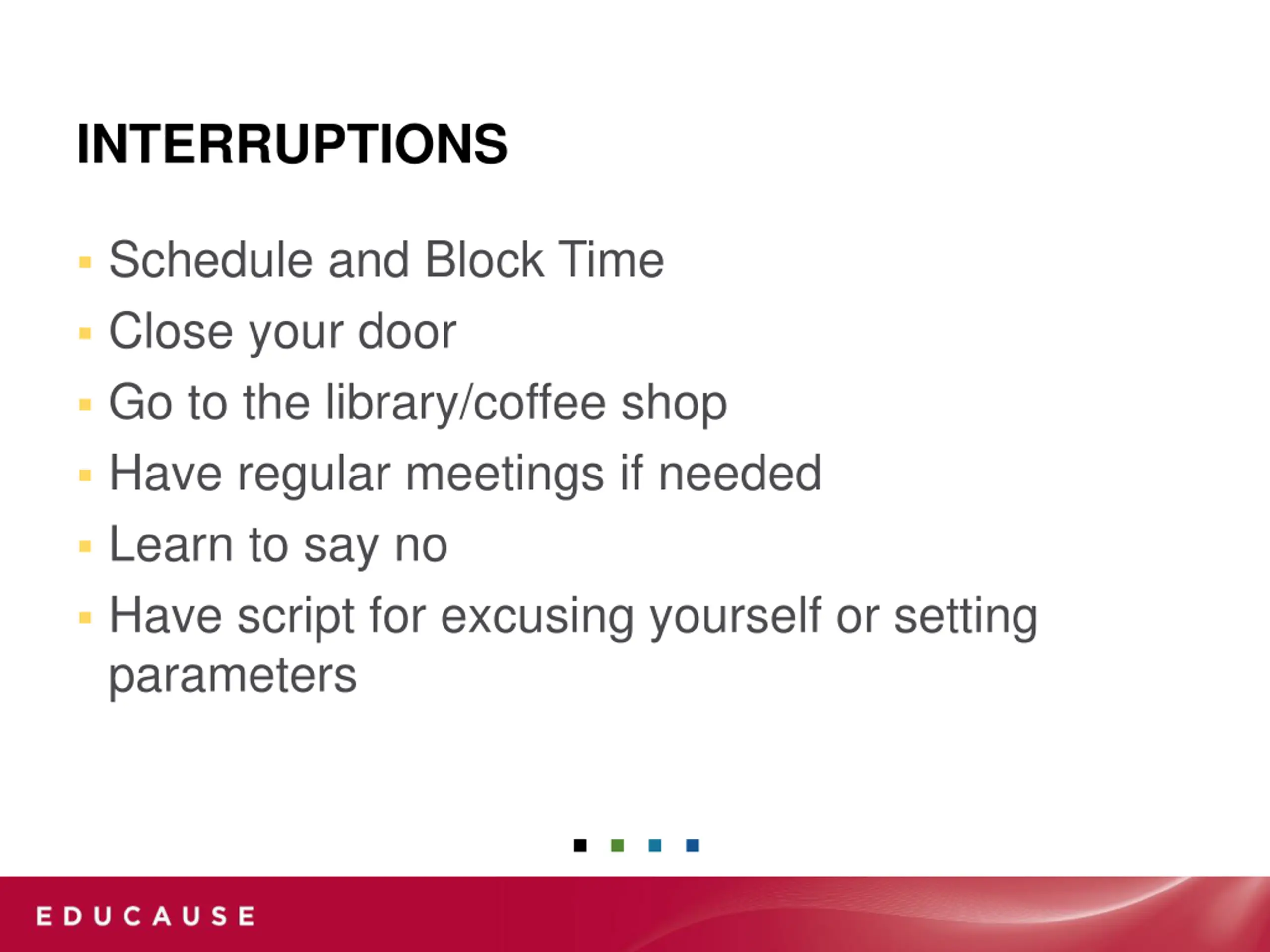 INTERRUPTIONS

- Schedule and Block Time
- Close your door
- Go to the library/coffee shop
- Have regular meetings if needed
- Learn to say no
- Have script for excusing yourself or setting parameters

EDUCAUSE